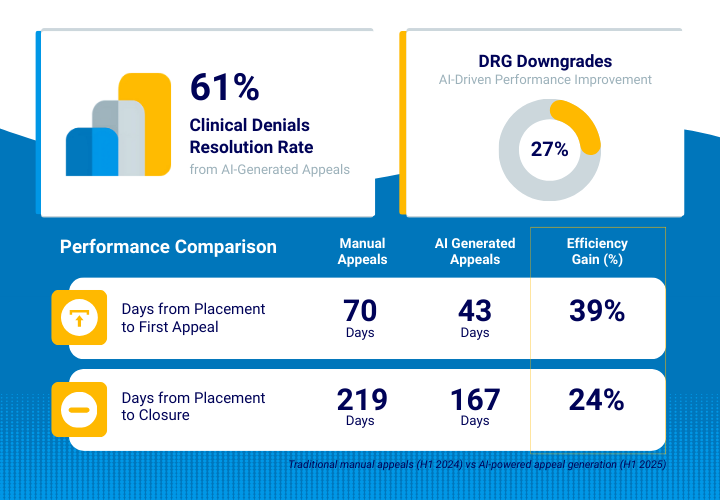 61%

Clinical Denials Resolution Rate

from AI-Generated Appeals

DRG Downgrades

AI-Driven Performance Improvement

27%

| Performance Comparison | Manual Appeals | AI Generated Appeals | Efficiency Gain (%) |
|---|---|---|---|
| Days from Placement to First Appeal | 70 Days | 43 Days | 39% |
| Days from Placement to Closure | 219 Days | 167 Days | 24% |

Traditional manual appeals (H1 2024) vs AI-powered appeal generation (H1 2025)